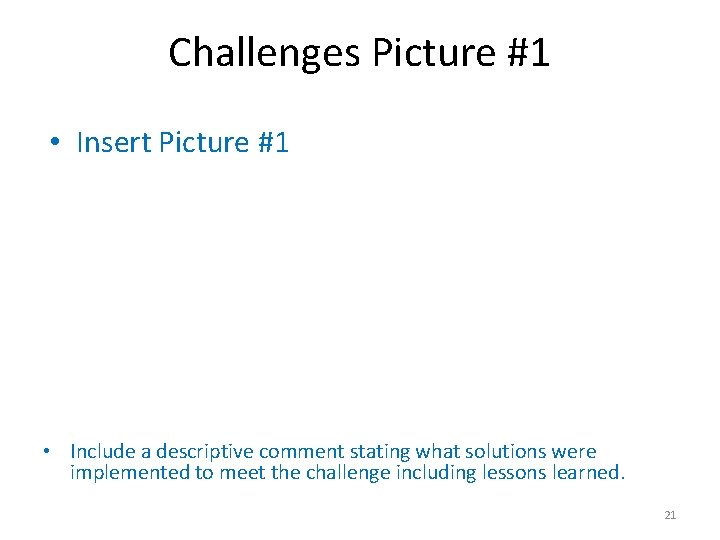 Challenges Picture #1

• Insert Picture #1

• Include a descriptive comment stating what solutions were implemented to meet the challenge including lessons learned.

21